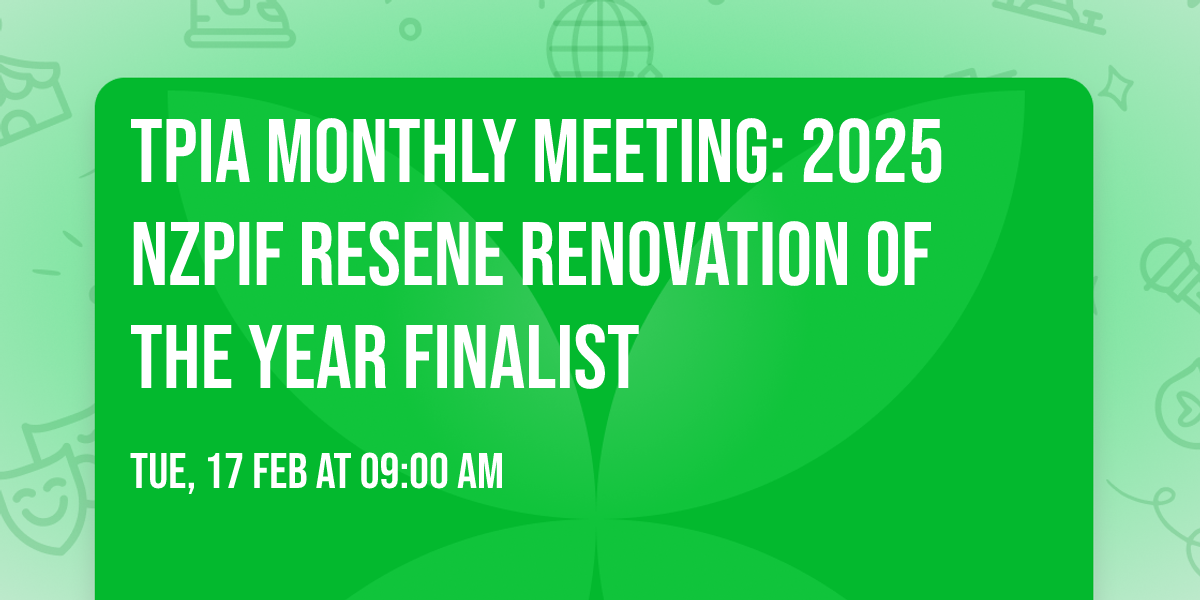 TPIA MONTHLY MEETING: 2025 NZPIF RESENE RENOVATION OF THE YEAR FINALIST

TUE, 17 FEB AT 09:00 AM